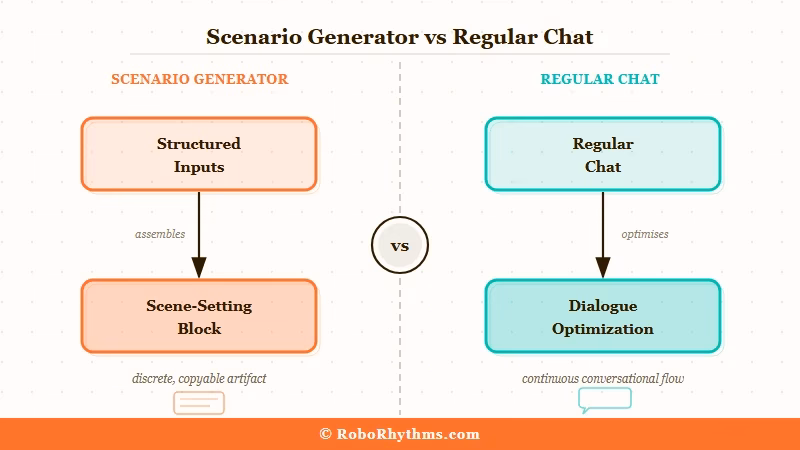 Scenario Generator vs Regular Chat

SCENARIO GENERATOR

Structured Inputs

assembles

Scene-Setting Block

discrete, copyable artifact

vs

REGULAR CHAT

Regular Chat

optimises

Dialogue Optimization

continuous conversational flow

© RoboRhythms.com